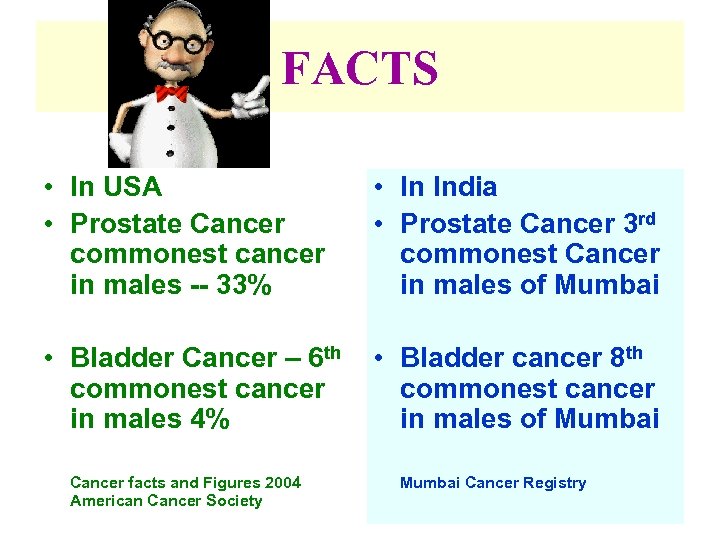 FACTS

• In USA
• Prostate Cancer commonest cancer in males -- 33%

• Bladder Cancer – 6$^{th}$ commonest cancer in males 4%

Cancer facts and Figures 2004
American Cancer Society

• In India
• Prostate Cancer 3$^{rd}$ commonest Cancer in males of Mumbai

• Bladder cancer 8$^{th}$ commonest cancer in males of Mumbai

Mumbai Cancer Registry